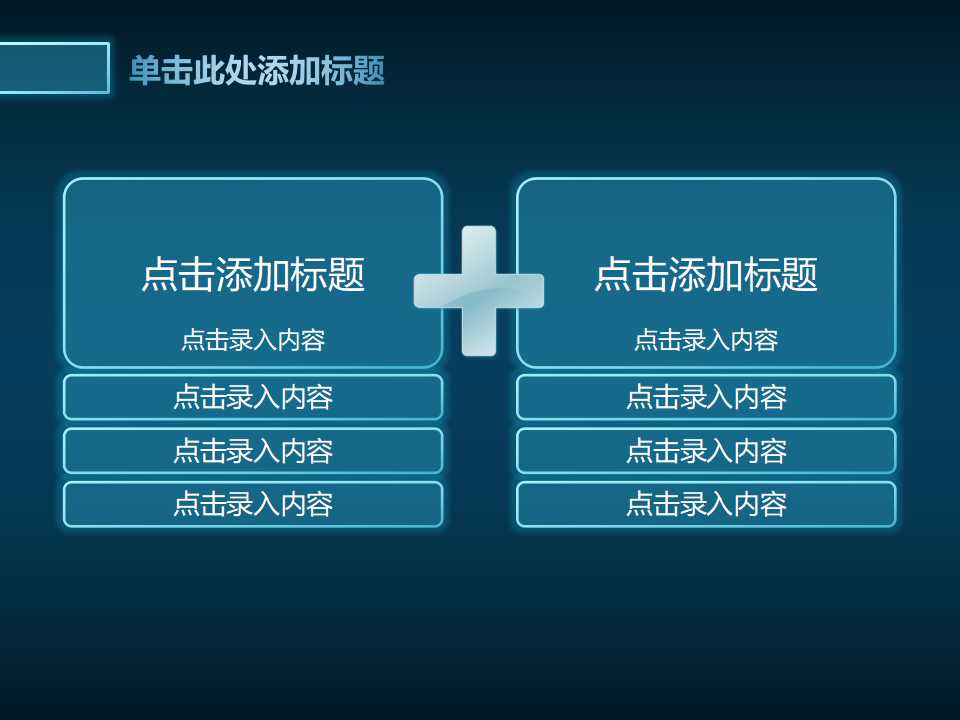 单击此处添加标题

点击添加标题

点击录入内容

点击录入内容

点击录入内容

点击录入内容

点击添加标题

点击录入内容

点击录入内容

点击录入内容

点击录入内容